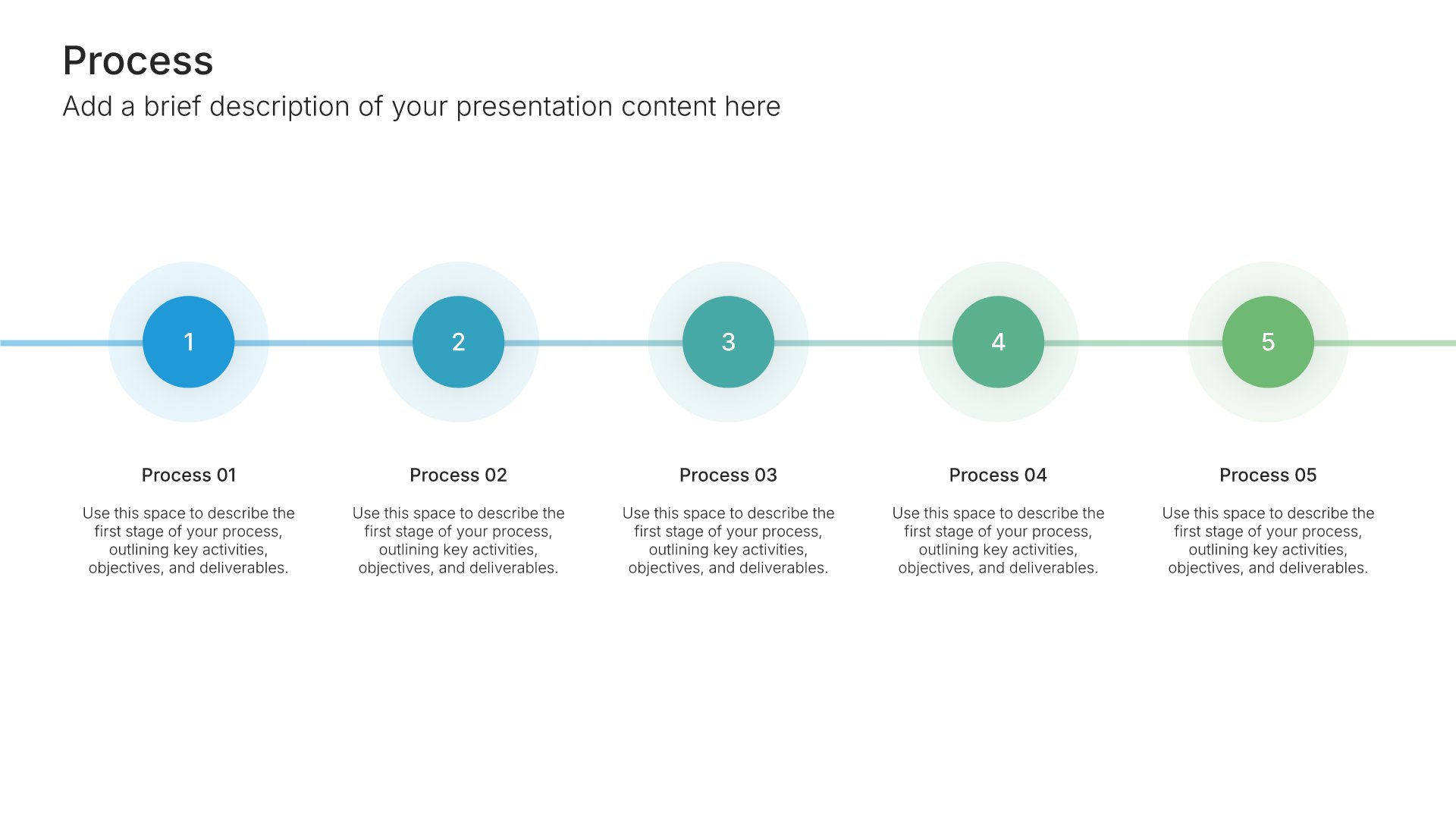 Process
Add a brief description of your presentation content here

1

2

3

4

5

Process 01

Use this space to describe the first stage of your process, outlining key activities, objectives, and deliverables.

Process 02

Use this space to describe the first stage of your process, outlining key activities, objectives, and deliverables.

Process 03

Use this space to describe the first stage of your process, outlining key activities, objectives, and deliverables.

Process 04

Use this space to describe the first stage of your process, outlining key activities, objectives, and deliverables.

Process 05

Use this space to describe the first stage of your process, outlining key activities, objectives, and deliverables.